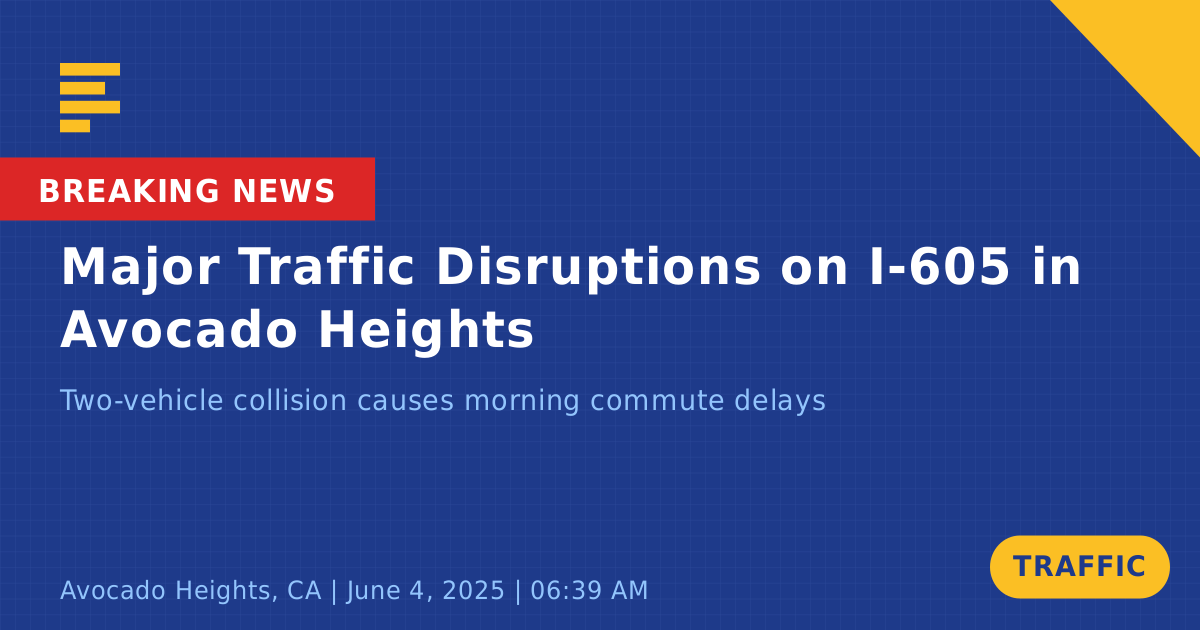 BREAKING NEWS

Major Traffic Disruptions on I-605 in Avocado Heights

Two-vehicle collision causes morning commute delays

Avocado Heights, CA | June 4, 2025 | 06:39 AM

TRAFFIC